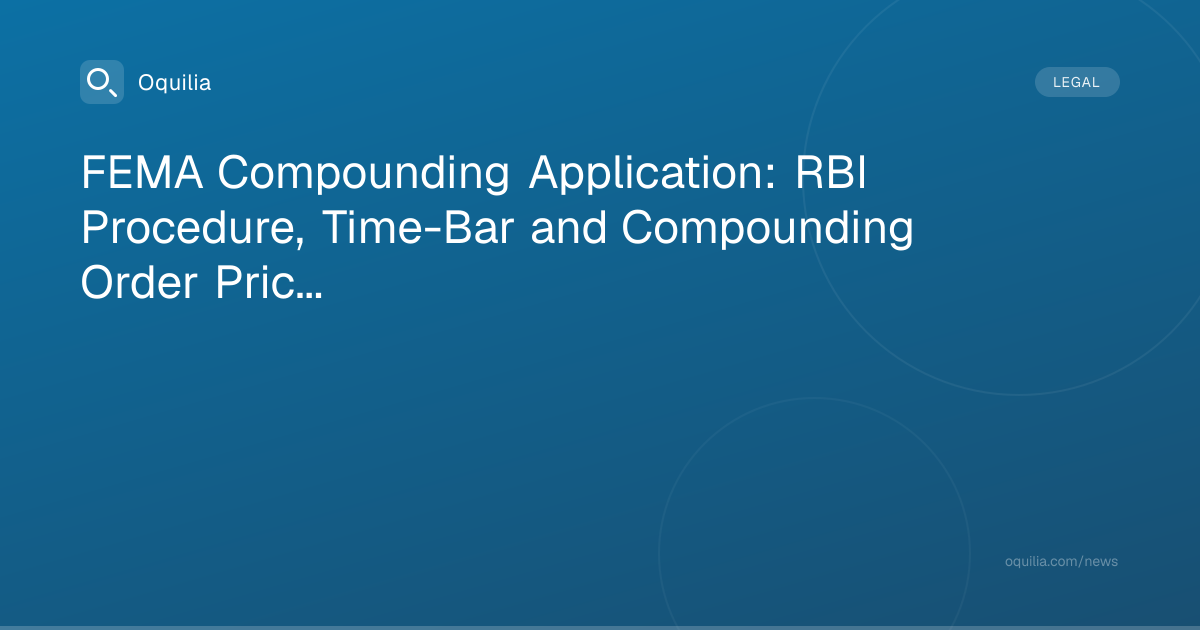 Oquilia

LEGAL

FEMA Compounding Application: RBI Procedure, Time-Bar and Compounding Order Pric...

oquilia.com/news